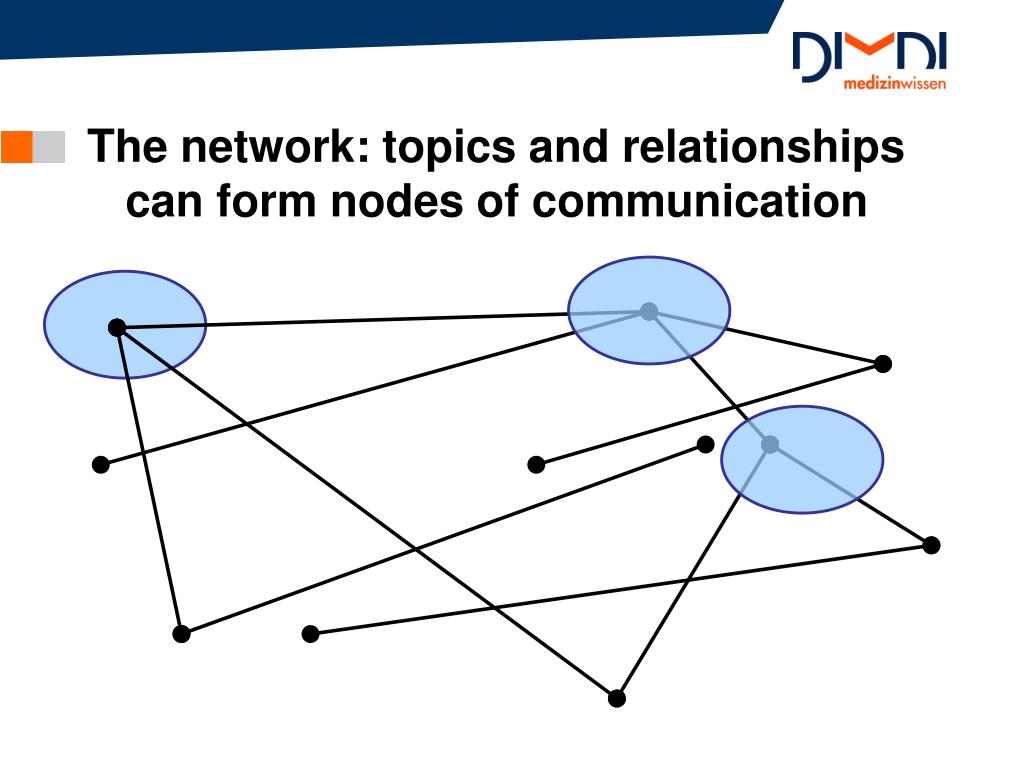 DIMDI
medizinwissen

The network: topics and relationships can form nodes of communication